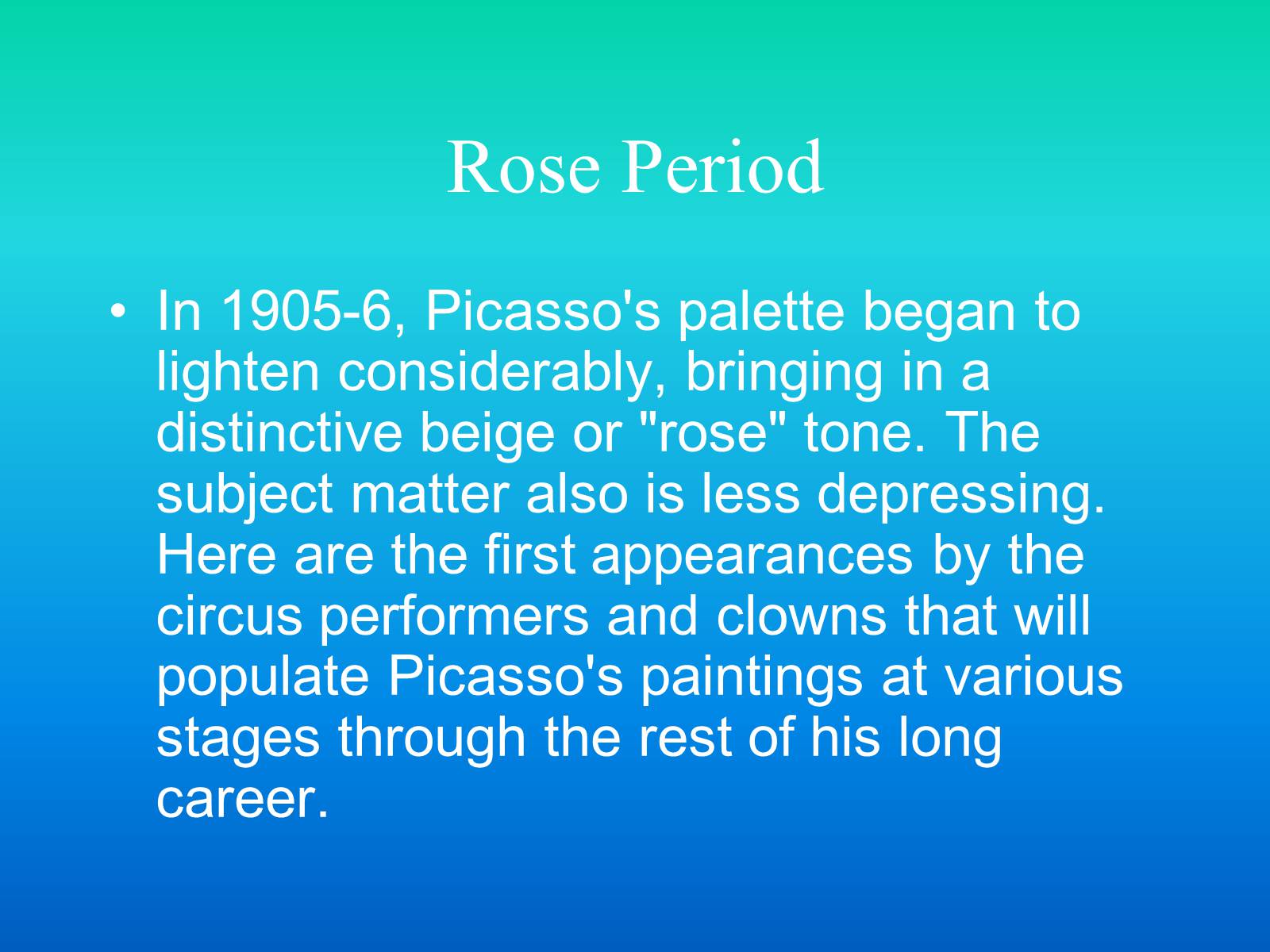 Rose Period

• In 1905-6, Picasso's palette began to lighten considerably, bringing in a distinctive beige or "rose" tone. The subject matter also is less depressing. Here are the first appearances by the circus performers and clowns that will populate Picasso's paintings at various stages through the rest of his long career.